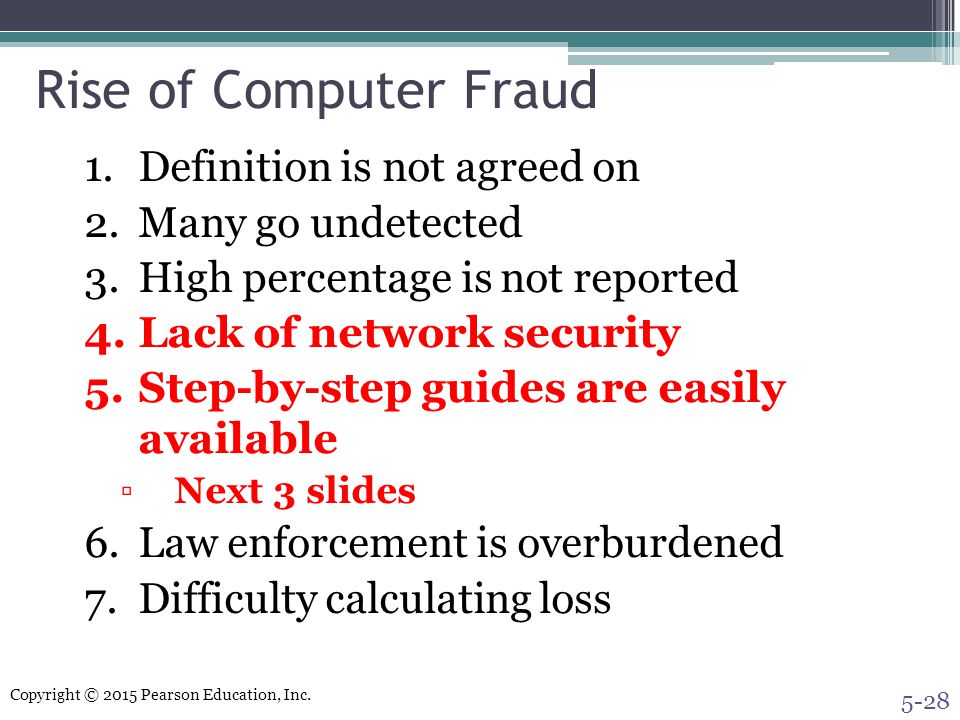 Rise of Computer Fraud

1. Definition is not agreed on
2. Many go undetected
3. High percentage is not reported
4. Lack of network security
5. Step-by-step guides are easily available
▫ Next 3 slides
6. Law enforcement is overburdened
7. Difficulty calculating loss

Copyright © 2015 Pearson Education, Inc.

5-28